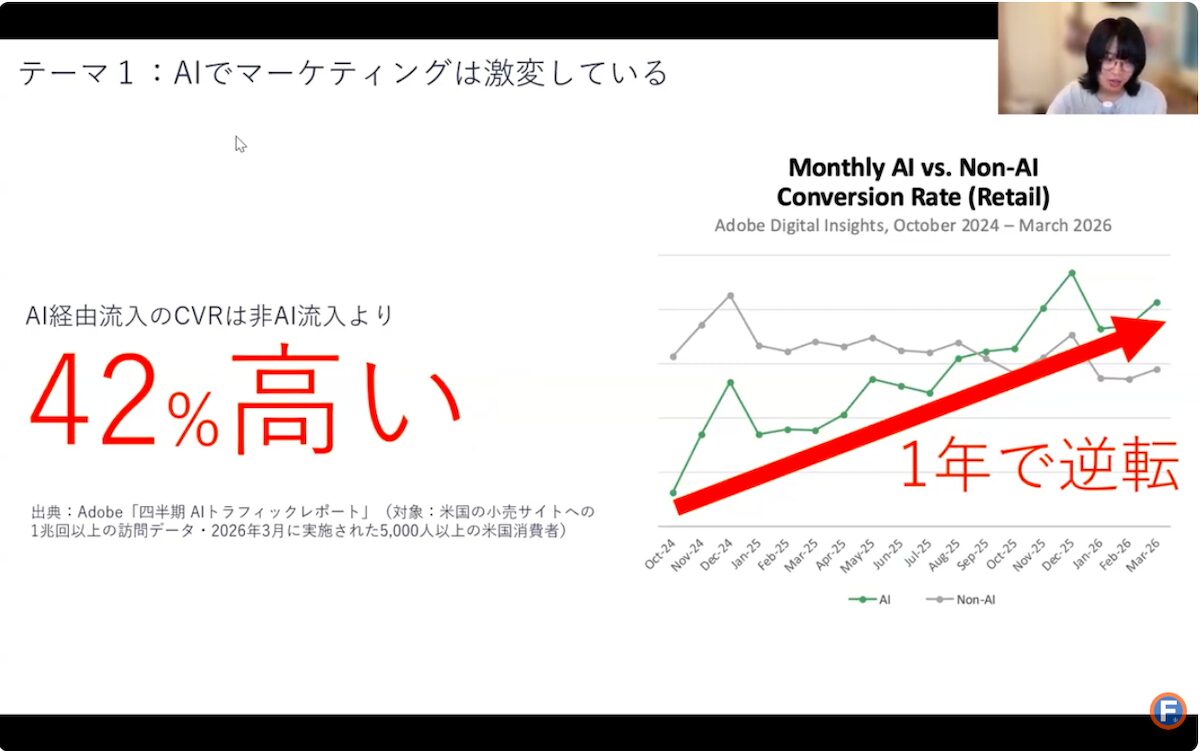 テーマ１：AIでマーケティングは激変している

AI経由流入のCVRは非AI流入より

42%高い

出典：Adobe「四半期 AIトラフィックレポート」（対象：米国の小売サイトへの1兆回以上の訪問データ・2026年3月に実施された5,000人以上の米国消費者）

Monthly AI vs. Non-AI Conversion Rate (Retail)

Adobe Digital Insights, October 2024 – March 2026

1年で逆転

Oct-24 Nov-24 Dec-24 Jan-25 Feb-25 Mar-25 Apr-25 May-25 Jun-25 Jul-25 Aug-25 Sep-25 Oct-25 Nov-25 Dec-25 Jan-26 Feb-26 Mar-26

AI Non-AI

F